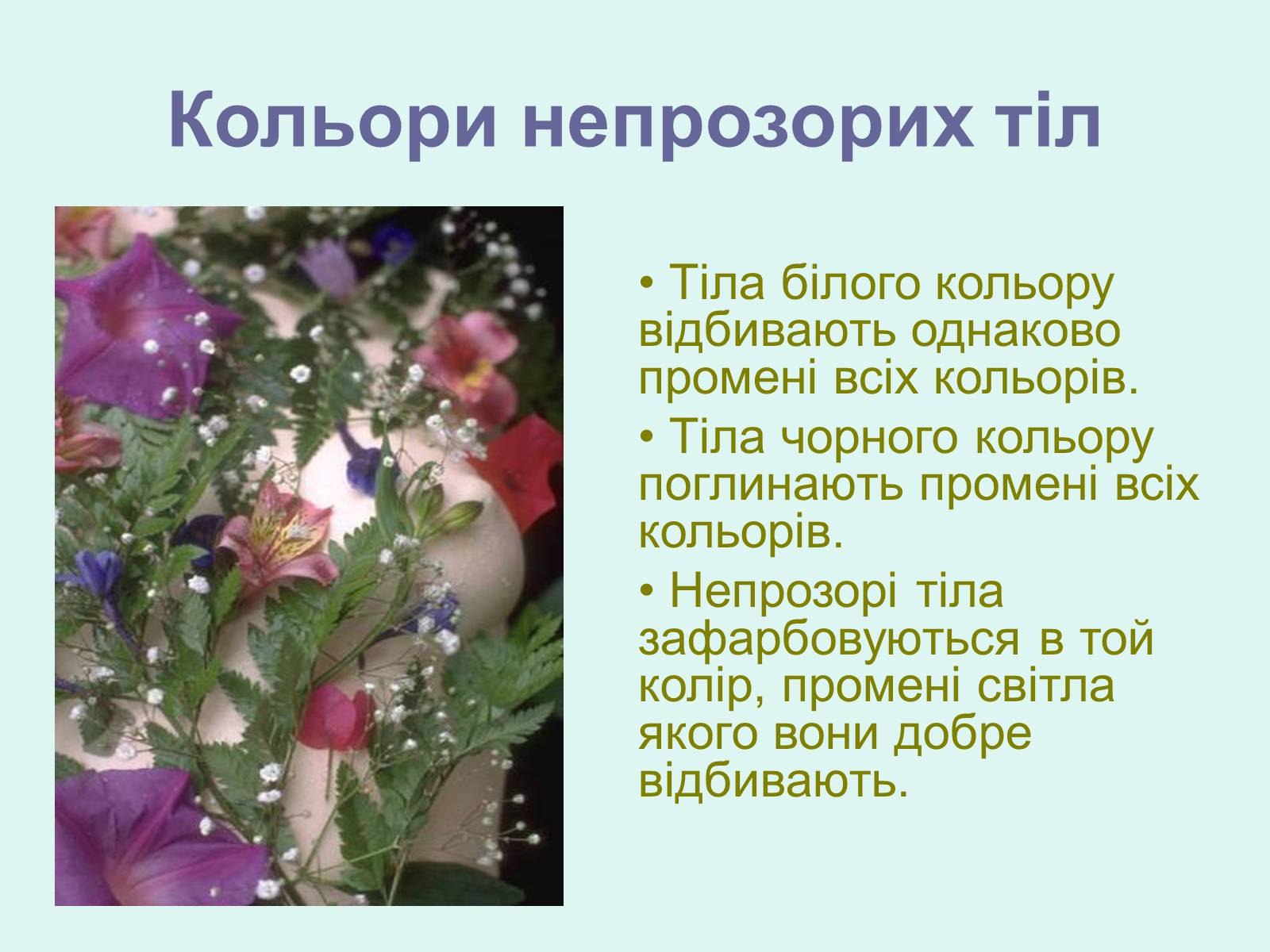 Кольори непрозорих тіл

• Тіла білого кольору відбивають однаково промені всіх кольорів.

• Тіла чорного кольору поглинають промені всіх кольорів.

• Непрозорі тіла зафарбовуються в той колір, промені світла якого вони добре відбивають.